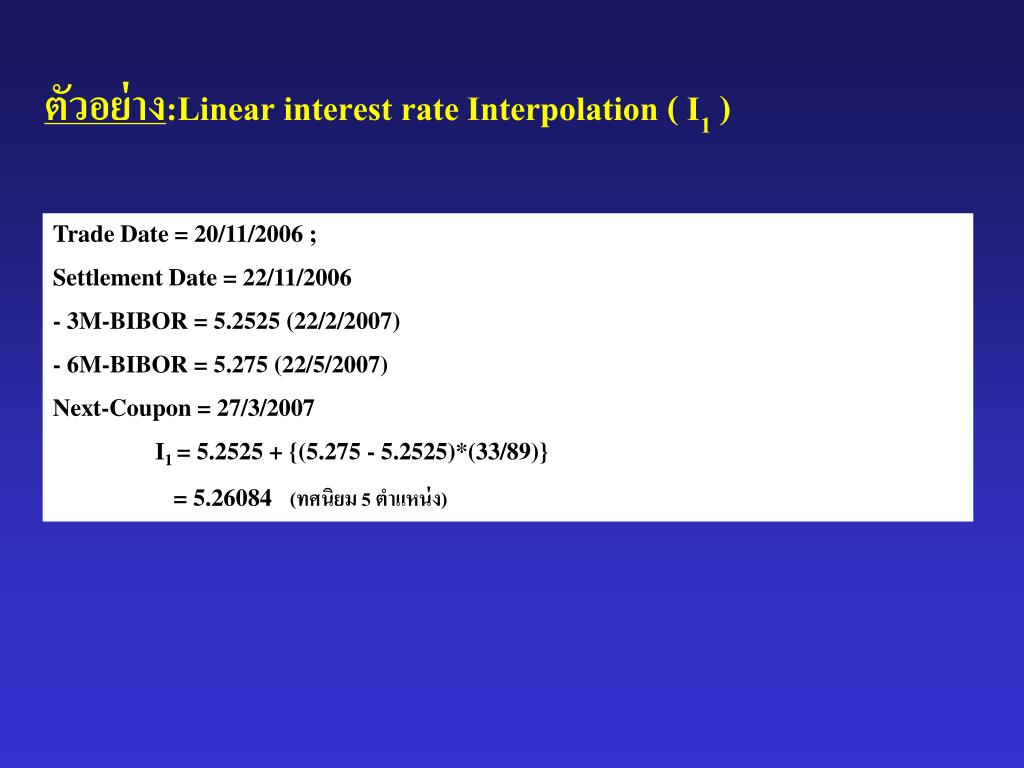 ตัวอย่าง:Linear interest rate Interpolation ( $I_1$ )

Trade Date = 20/11/2006 ;

Settlement Date = 22/11/2006

- 3M-BIBOR = 5.2525 (22/2/2007)

- 6M-BIBOR = 5.275 (22/5/2007)

Next-Coupon = 27/3/2007

$I_1$ = 5.2525 + {(5.275 - 5.2525)*(33/89)}

= 5.26084 (ทศนิยม 5 ตำแหน่ง)